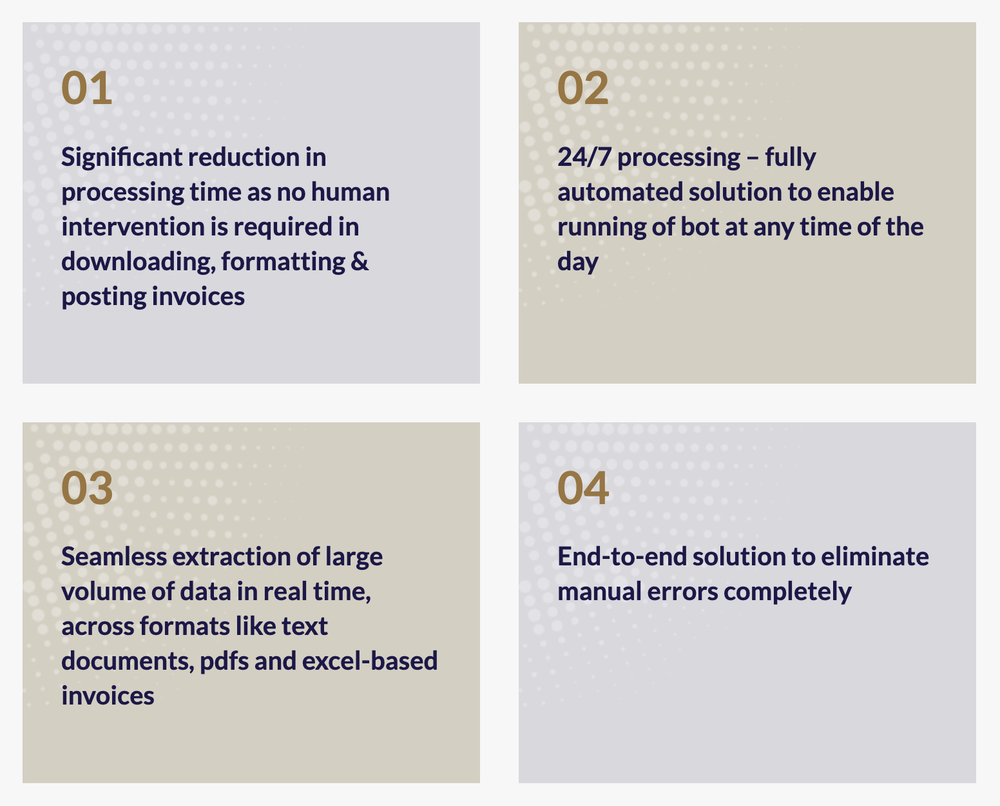 01

Significant reduction in processing time as no human intervention is required in downloading, formatting & posting invoices

02

24/7 processing – fully automated solution to enable running of bot at any time of the day

03

Seamless extraction of large volume of data in real time, across formats like text documents, pdfs and excel-based invoices

04

End-to-end solution to eliminate manual errors completely